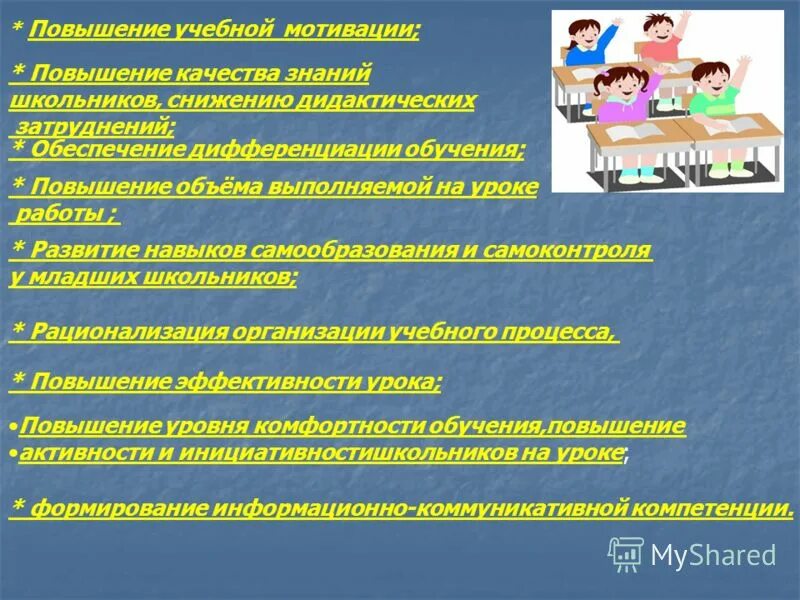 * Повышение учебной мотивации;

* Повышение качества знаний школьников, снижению дидактических затруднений;

* Обеспечение дифференциации обучения;

* Повышение объёма выполняемой на уроке работы ;

* Развитие навыков самообразования и самоконтроля у младших школьников;

* Рационализация организации учебного процесса,

* Повышение эффективности урока;

•Повышение уровня комфортности обучения,повышение
•активности и инициативностишкольников на уроке;

* формирование информационно-коммуникативной компетенции.

MyShared